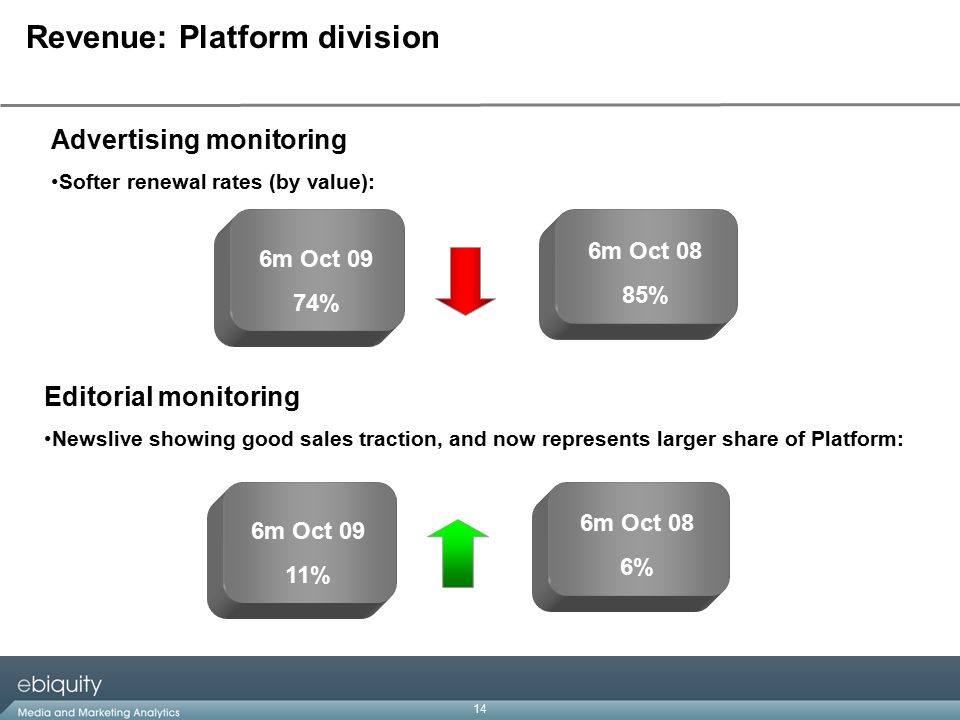 Revenue: Platform division

Advertising monitoring

•Softer renewal rates (by value):

6m Oct 09

74%

6m Oct 08

85%

Editorial monitoring

•Newslive showing good sales traction, and now represents larger share of Platform:

6m Oct 09

11%

6m Oct 08

6%

ebiquity

Media and Marketing Analytics

14